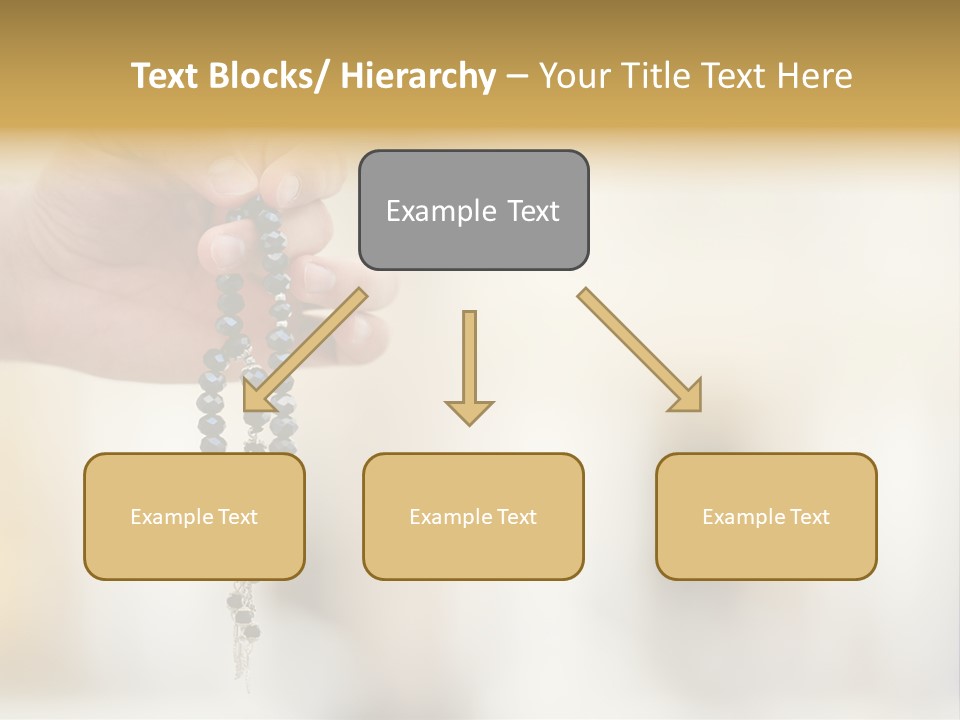 Text Blocks/ Hierarchy – Your Title Text Here

Example Text

Example Text

Example Text

Example Text